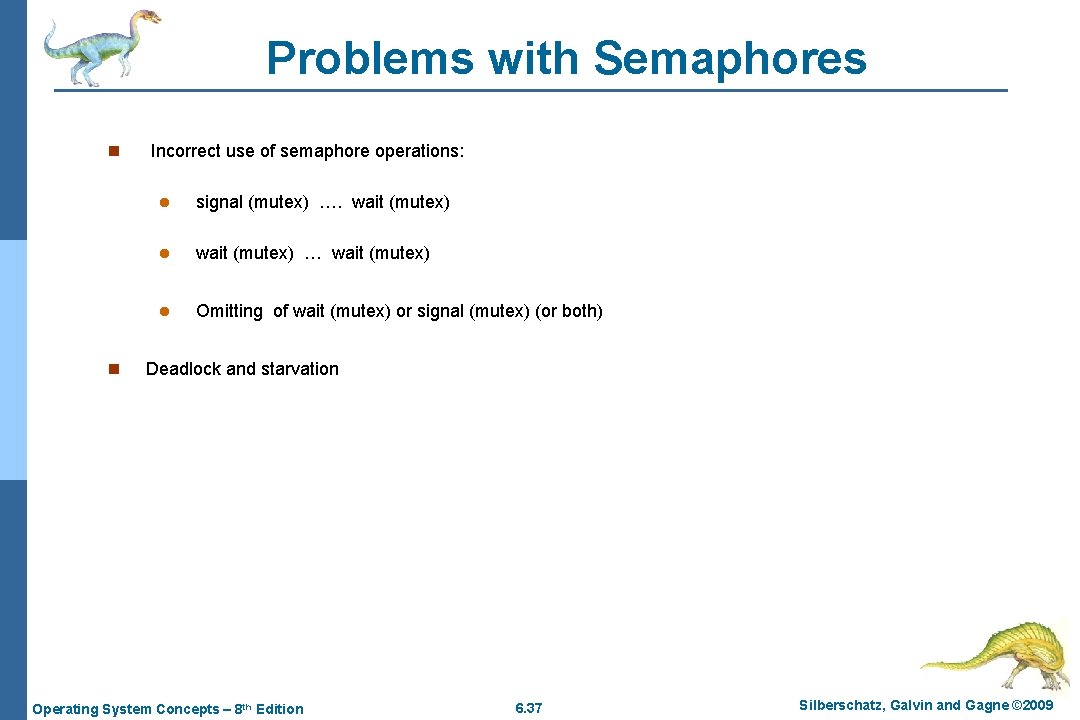 Problems with Semaphores

n Incorrect use of semaphore operations:

l signal (mutex) …. wait (mutex)

l wait (mutex) … wait (mutex)

l Omitting of wait (mutex) or signal (mutex) (or both)

n Deadlock and starvation

Operating System Concepts – 8th Edition

6.37

Silberschatz, Galvin and Gagne ©2009